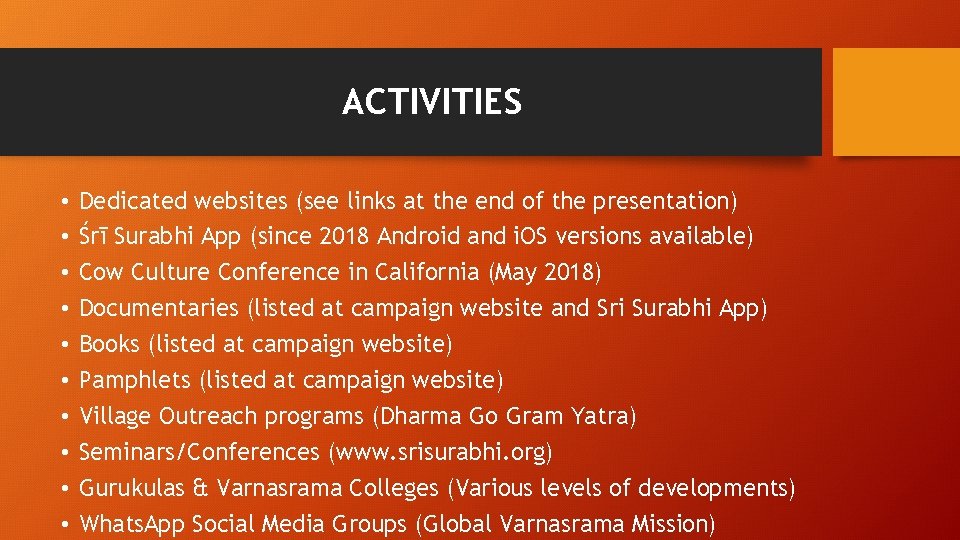 ACTIVITIES

• Dedicated websites (see links at the end of the presentation)
• Śrī Surabhi App (since 2018 Android and iOS versions available)
• Cow Culture Conference in California (May 2018)
• Documentaries (listed at campaign website and Sri Surabhi App)
• Books (listed at campaign website)
• Pamphlets (listed at campaign website)
• Village Outreach programs (Dharma Go Gram Yatra)
• Seminars/Conferences (www.srisurabhi.org)
• Gurukulas & Varnasrama Colleges (Various levels of developments)
• WhatsApp Social Media Groups (Global Varnasrama Mission)